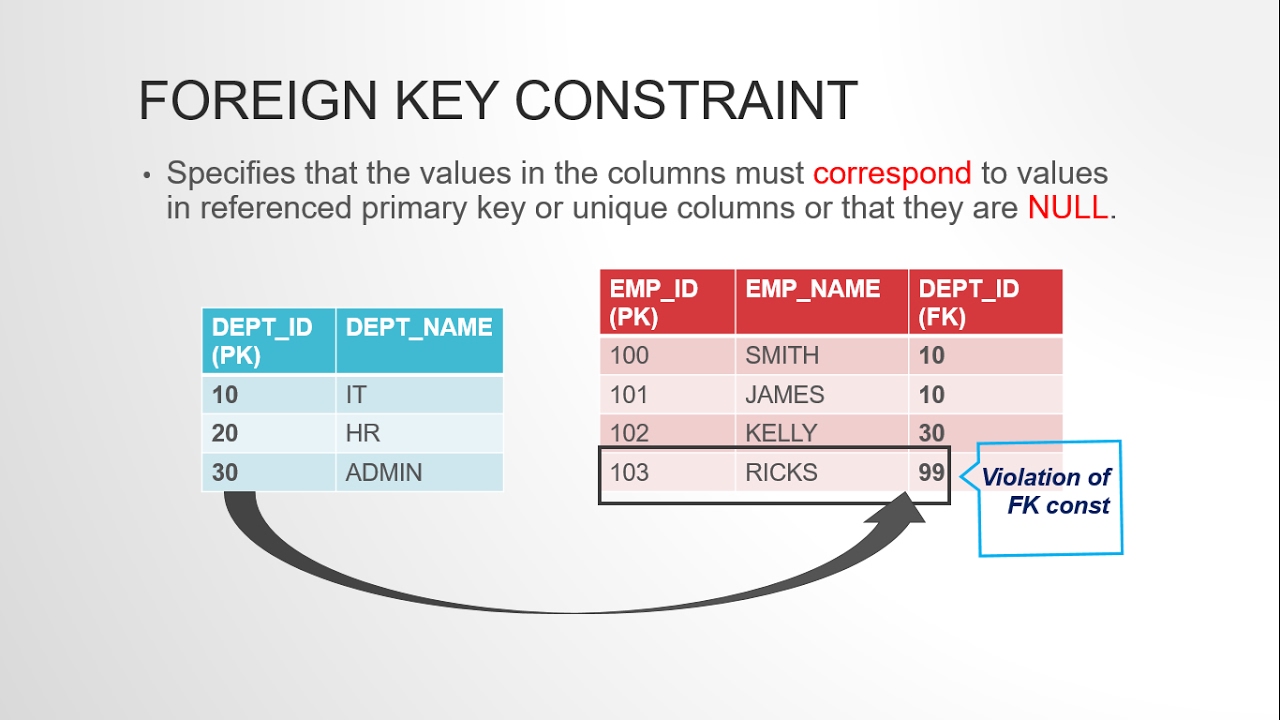 FOREIGN KEY CONSTRAINT

• Specifies that the values in the columns must correspond to values in referenced primary key or unique columns or that they are NULL.

| DEPT_ID (PK) | DEPT_NAME |
|---|---|
| 10 | IT |
| 20 | HR |
| 30 | ADMIN |

| EMP_ID (PK) | EMP_NAME | DEPT_ID (FK) |
|---|---|---|
| 100 | SMITH | 10 |
| 101 | JAMES | 10 |
| 102 | KELLY | 30 |
| 103 | RICKS | 99 |

Violation of FK const